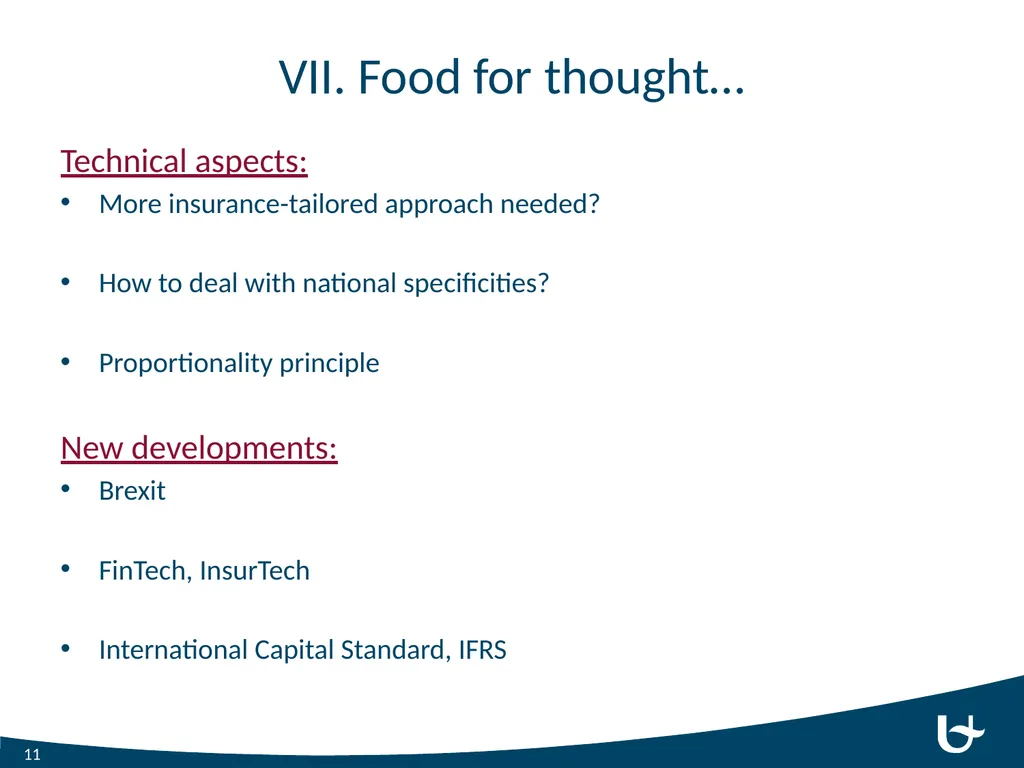 VII. Food for thought…

Technical aspects:

• More insurance-tailored approach needed?

• How to deal with national specificities?

• Proportionality principle

New developments:

• Brexit

• FinTech, InsurTech

• International Capital Standard, IFRS

11